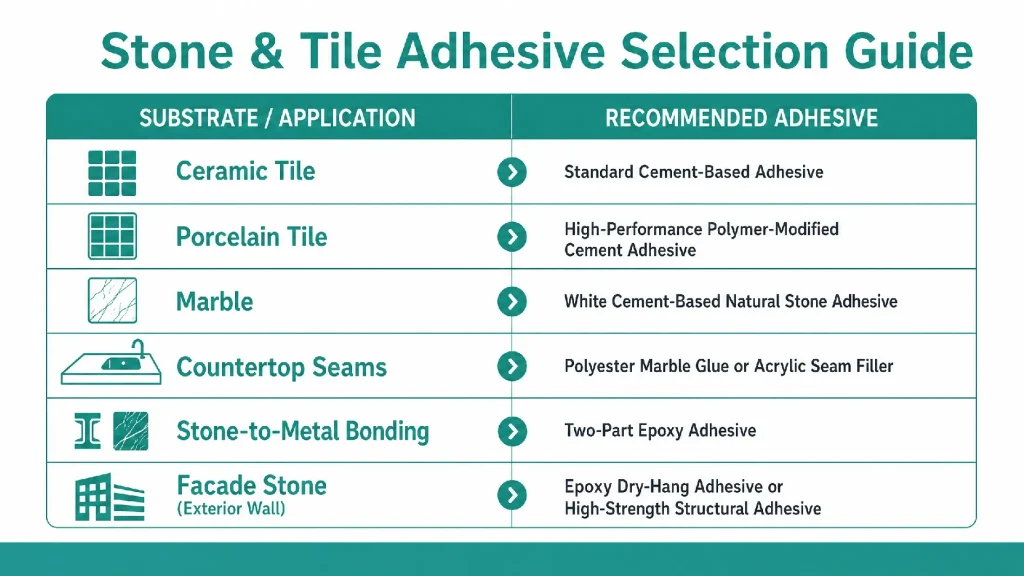 Stone & Tile Adhesive Selection Guide

| SUBSTRATE / APPLICATION | RECOMMENDED ADHESIVE |
|---|---|
| Ceramic Tile | Standard Cement-Based Adhesive |
| Porcelain Tile | High-Performance Polymer-Modified Cement Adhesive |
| Marble | White Cement-Based Natural Stone Adhesive |
| Countertop Seams | Polyester Marble Glue or Acrylic Seam Filler |
| Stone-to-Metal Bonding | Two-Part Epoxy Adhesive |
| Facade Stone (Exterior Wall) | Epoxy Dry-Hang Adhesive or High-Strength Structural Adhesive |